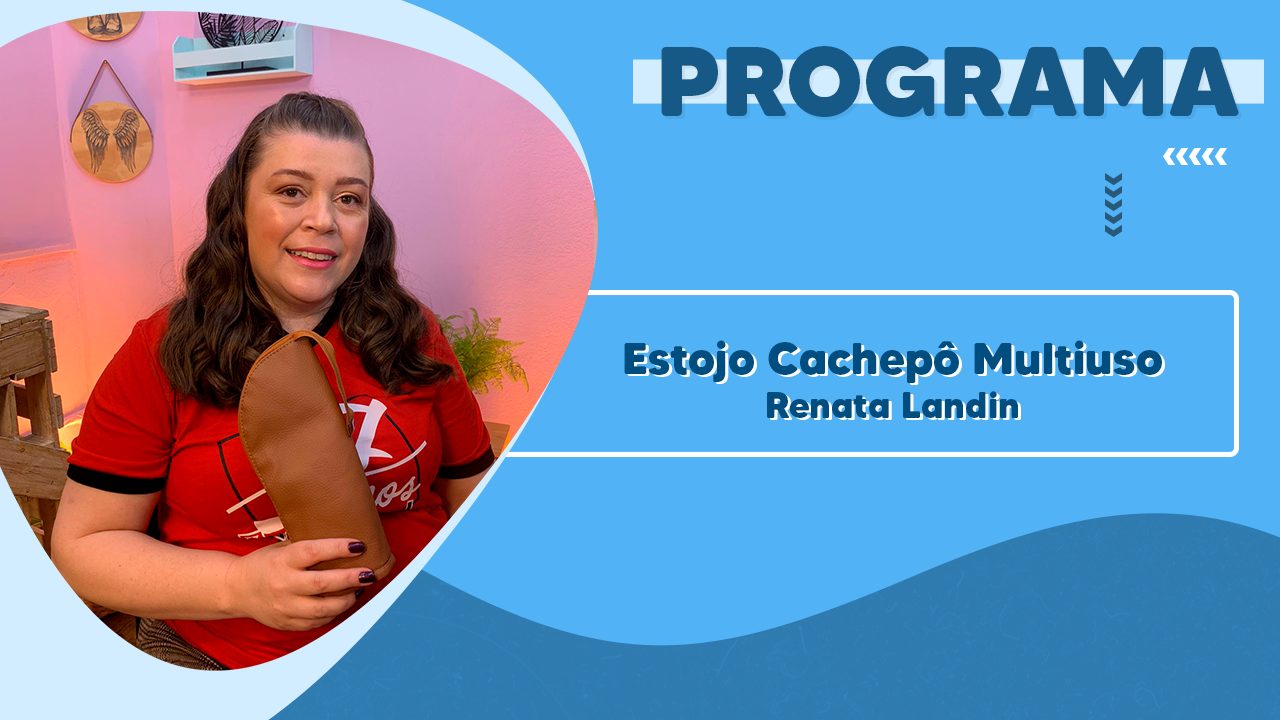 PROGRAMA

Estojo Cachepô Multiuso
Renata Landin